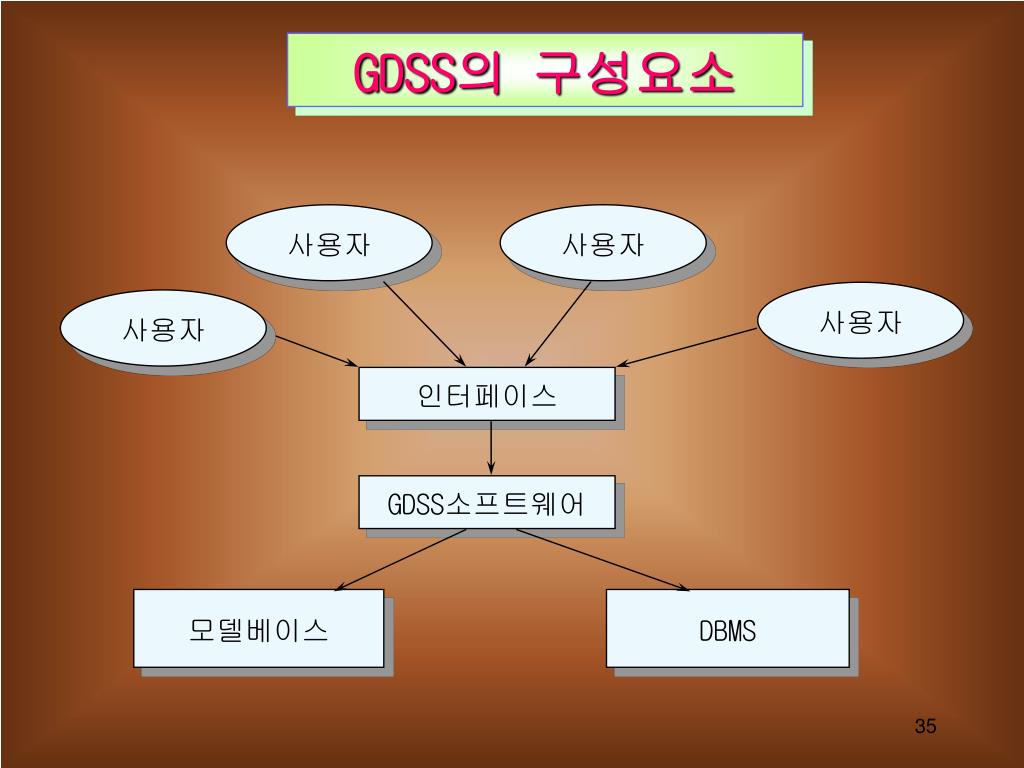 GDSS의 구성요소

사용자

사용자

사용자

사용자

인터페이스

GDSS소프트웨어

모델베이스

DBMS

35